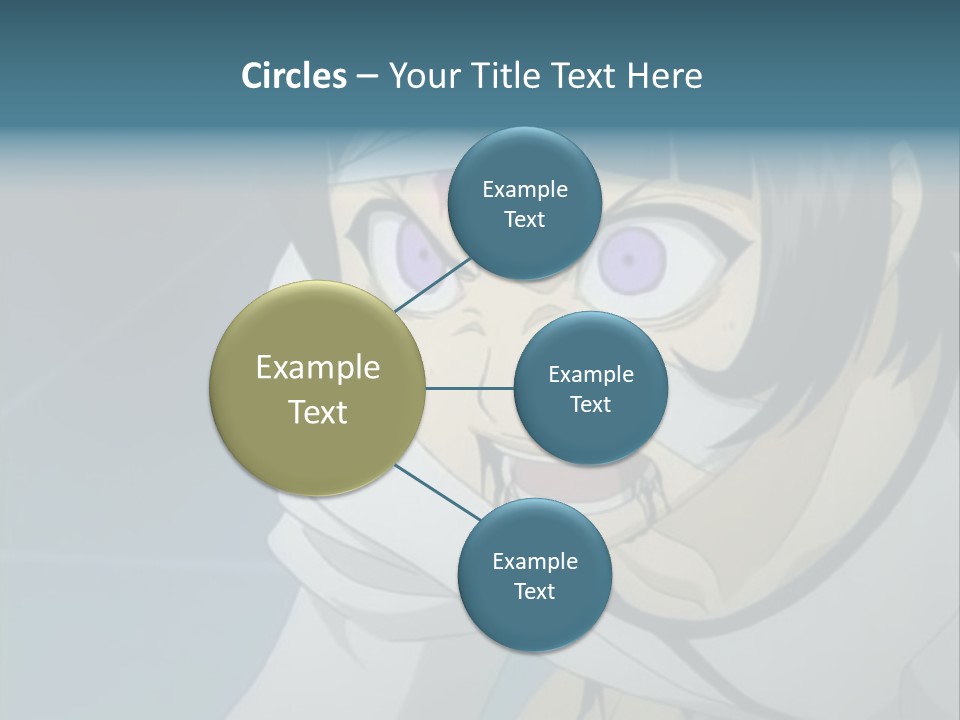 Circles – Your Title Text Here

Example Text

Example Text

Example Text

Example Text